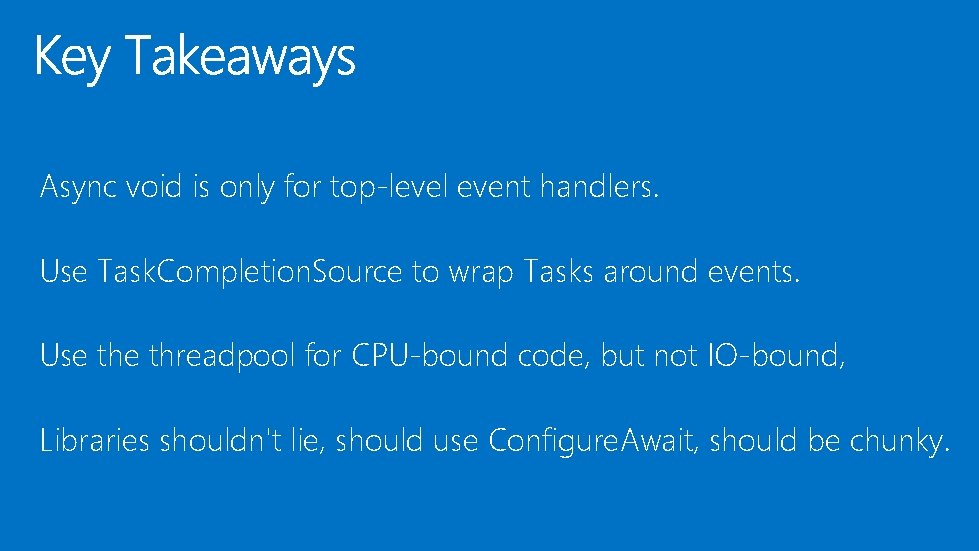 Key Takeaways

Async void is only for top-level event handlers.

Use TaskCompletionSource to wrap Tasks around events.

Use the threadpool for CPU-bound code, but not IO-bound,

Libraries shouldn't lie, should use ConfigureAwait, should be chunky.